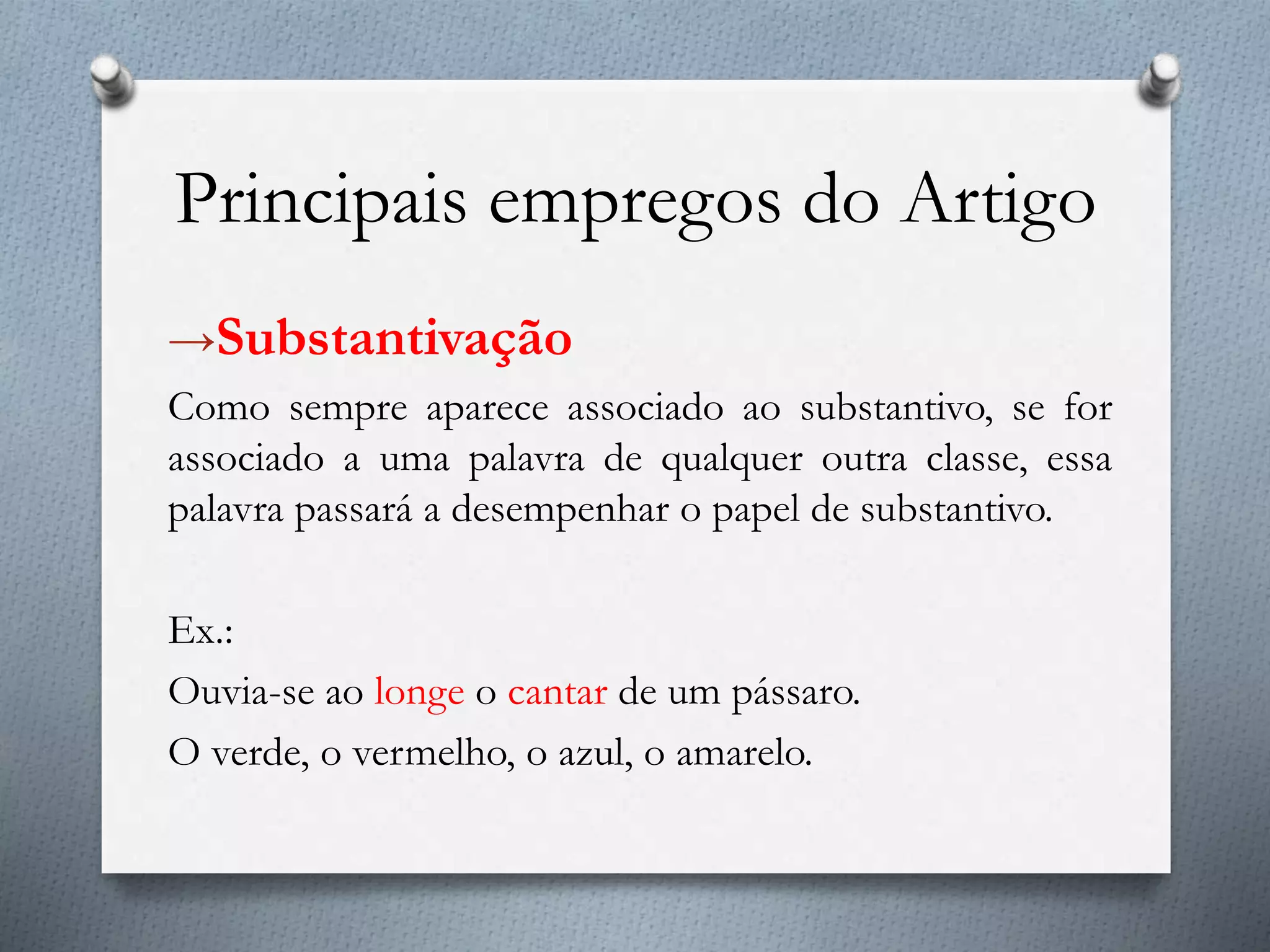 Principais empregos do Artigo

→Substantivação

Como sempre aparece associado ao substantivo, se for associado a uma palavra de qualquer outra classe, essa palavra passará a desempenhar o papel de substantivo.

Ex.:

Ouvia-se ao longe o cantar de um pássaro.

O verde, o vermelho, o azul, o amarelo.